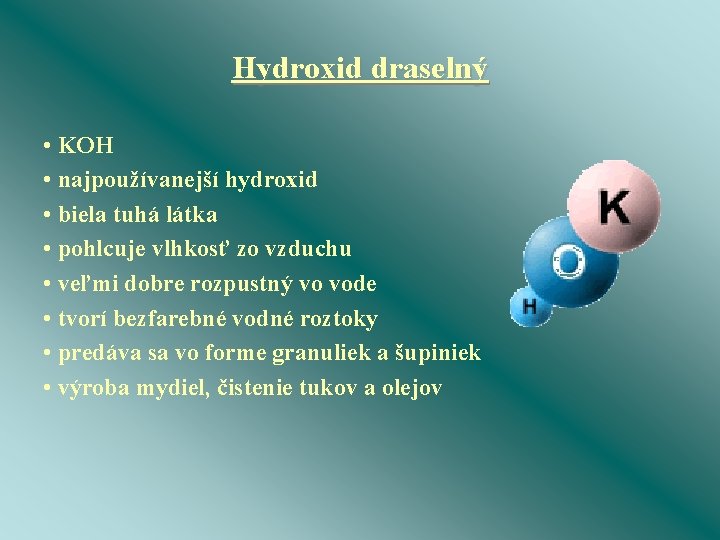 Hydroxid draselný

• KOH
• najpoužívanejší hydroxid
• biela tuhá látka
• pohlcuje vlhkosť zo vzduchu
• veľmi dobre rozpustný vo vode
• tvorí bezfarebné vodné roztoky
• predáva sa vo forme granuliek a šupiniek
• výroba mydiel, čistenie tukov a olejov

K
O
H